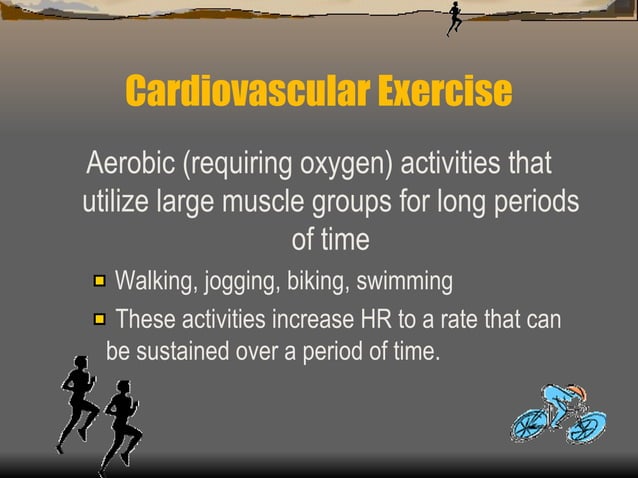 Cardiovascular Exercise

Aerobic (requiring oxygen) activities that utilize large muscle groups for long periods of time

Walking, jogging, biking, swimming

These activities increase HR to a rate that can be sustained over a period of time.